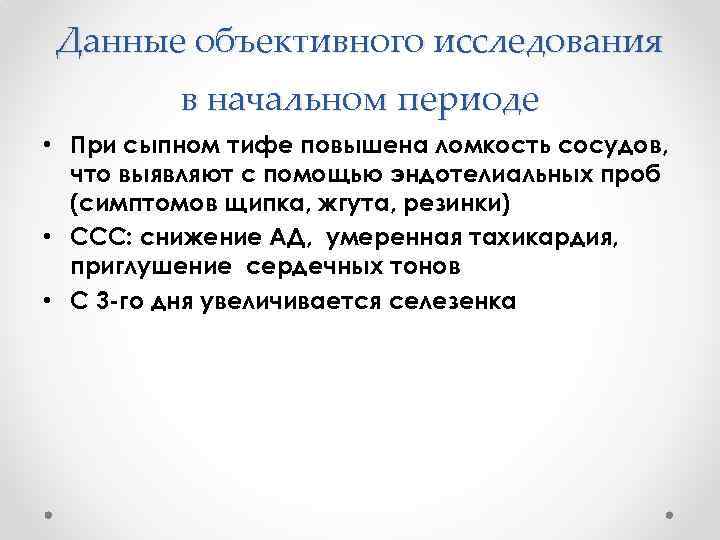 Данные объективного исследования в начальном периоде

• При сыпном тифе повышена ломкость сосудов, что выявляют с помощью эндотелиальных проб (симптомов щипка, жгута, резинки)
• ССС: снижение АД, умеренная тахикардия, приглушение сердечных тонов
• С 3-го дня увеличивается селезенка